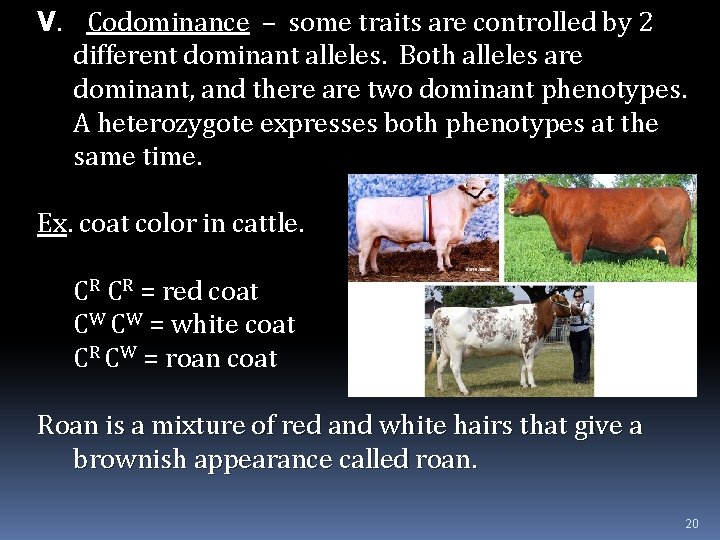 V. Codominance – some traits are controlled by 2 different dominant alleles. Both alleles are dominant, and there are two dominant phenotypes. A heterozygote expresses both phenotypes at the same time.

Ex. coat color in cattle.

$C^R C^R$ = red coat
$C^W C^W$ = white coat
$C^R C^W$ = roan coat

Roan is a mixture of red and white hairs that give a brownish appearance called roan.

20